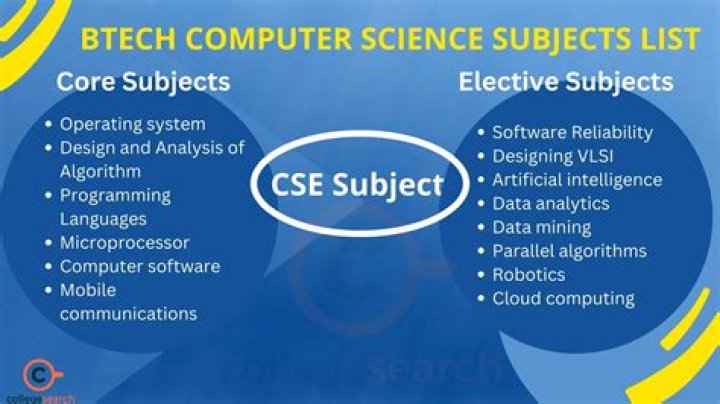 BTECH COMPUTER SCIENCE SUBJECTS LIST

Core Subjects

- Operating system
- Design and Analysis of Algorithm
- Programming Languages
- Microprocessor
- Computer software
- Mobile communications

CSE Subject

Elective Subjects

- Software Reliability
- Designing VLSI
- Artificial intelligence
- Data analytics
- Data mining
- Parallel algorithms
- Robotics
- Cloud computing

collegesearch

collegesearch